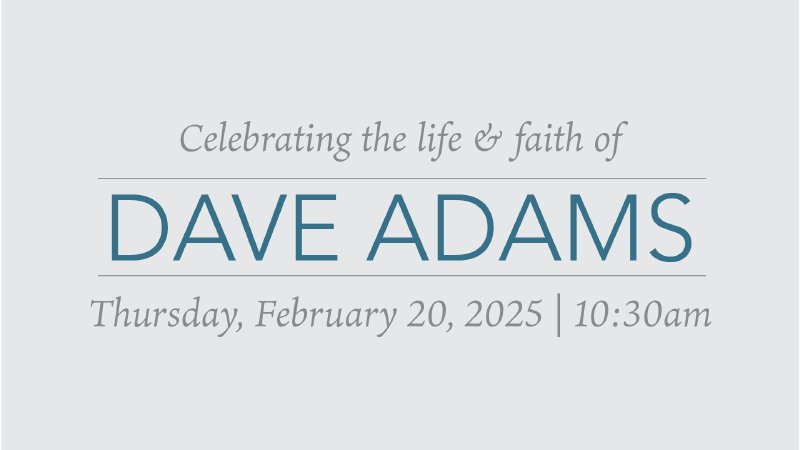 Celebrating the life & faith of

DAVE ADAMS

Thursday, February 20, 2025 | 10:30am